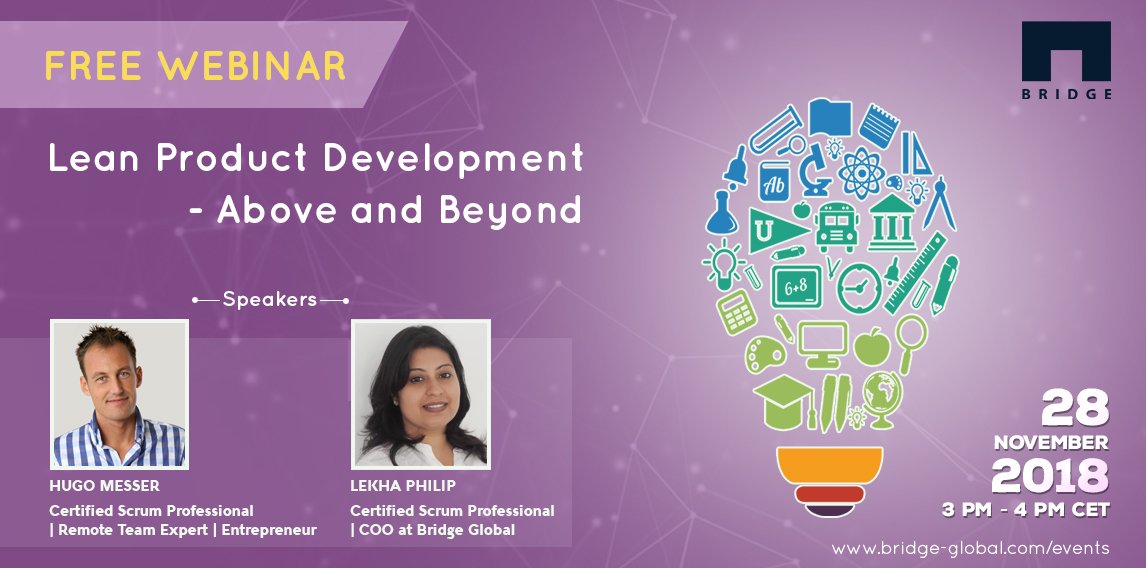 FREE WEBINAR

BRIDGE

Lean Product Development - Above and Beyond

Speakers

HUGO MESSER
Certified Scrum Professional | Remote Team Expert | Entrepreneur

LEKHA PHILIP
Certified Scrum Professional | COO at Bridge Global

Ab

U

6+8

28
NOVEMBER
2018
3 PM - 4 PM CET

www.bridge-global.com/events